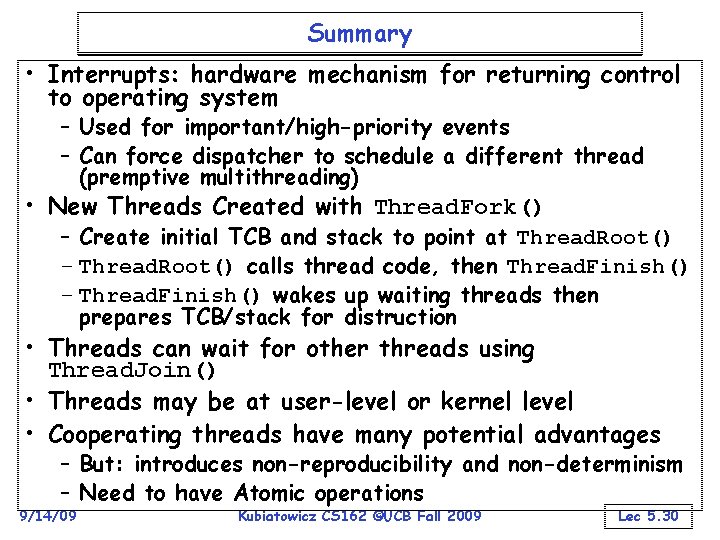 Summary

• Interrupts: hardware mechanism for returning control to operating system
– Used for important/high-priority events
– Can force dispatcher to schedule a different thread (premptive multithreading)
• New Threads Created with ThreadFork()
– Create initial TCB and stack to point at ThreadRoot()
– ThreadRoot() calls thread code, then ThreadFinish()
– ThreadFinish() wakes up waiting threads then prepares TCB/stack for distruction
• Threads can wait for other threads using ThreadJoin()
• Threads may be at user-level or kernel level
• Cooperating threads have many potential advantages
– But: introduces non-reproducibility and non-determinism
– Need to have Atomic operations

9/14/09 Kubiatowicz CS162 ©UCB Fall 2009 Lec 5.30